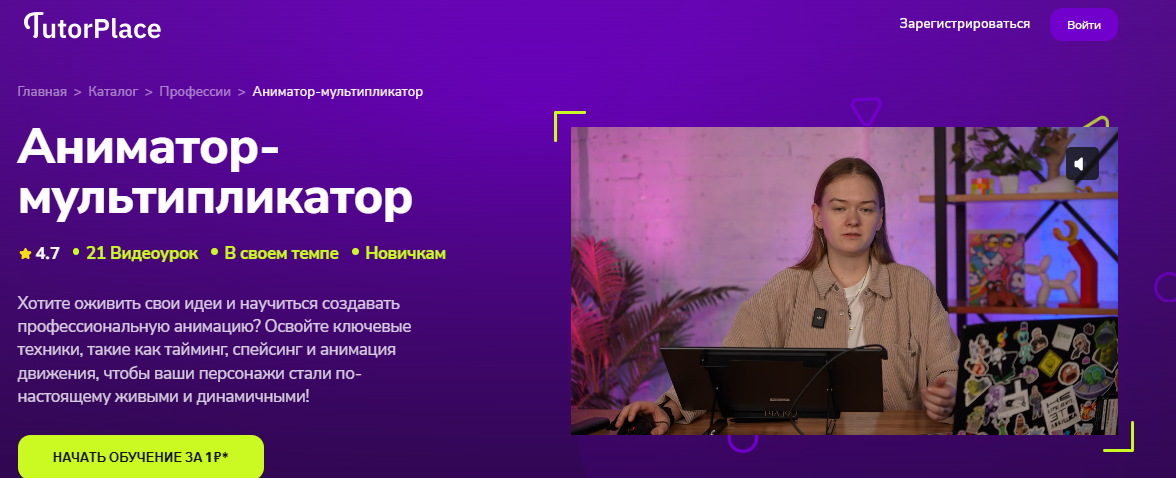 TutorPlace

Зарегистрироваться Войти

Главная > Каталог > Профессии > Аниматор-мультипликатор

Аниматор-мультипликатор

4.7 • 21 Видеоурок • В своем темпе • Новичкам

Хотите оживить свои идеи и научиться создавать профессиональную анимацию? Освойте ключевые техники, такие как тайминг, спейсинг и анимация движения, чтобы ваши персонажи стали по-настоящему живыми и динамичными!

НАЧАТЬ ОБУЧЕНИЕ ЗА 1₽*